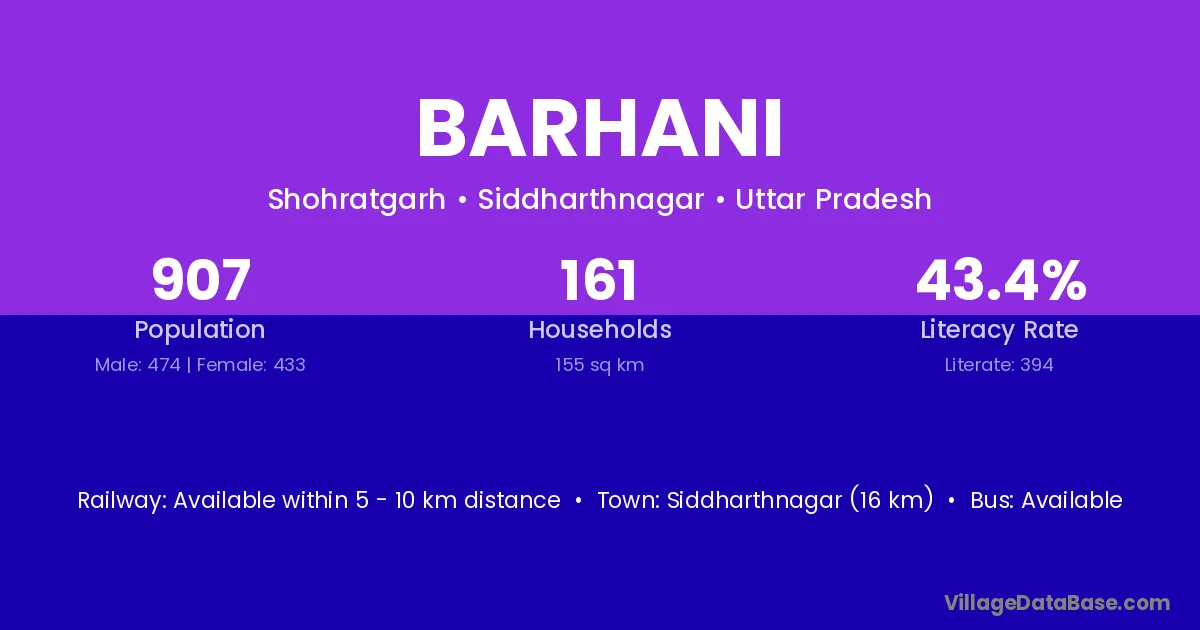 BARHANI

Shohratgarh • Siddharthnagar • Uttar Pradesh

907
Population
Male: 474 | Female: 433

161
Households
155 sq km

43.4%
Literacy Rate
Literate: 394

Railway: Available within 5 - 10 km distance • Town: Siddharthnagar (16 km) • Bus: Available

VillageDataBase.com